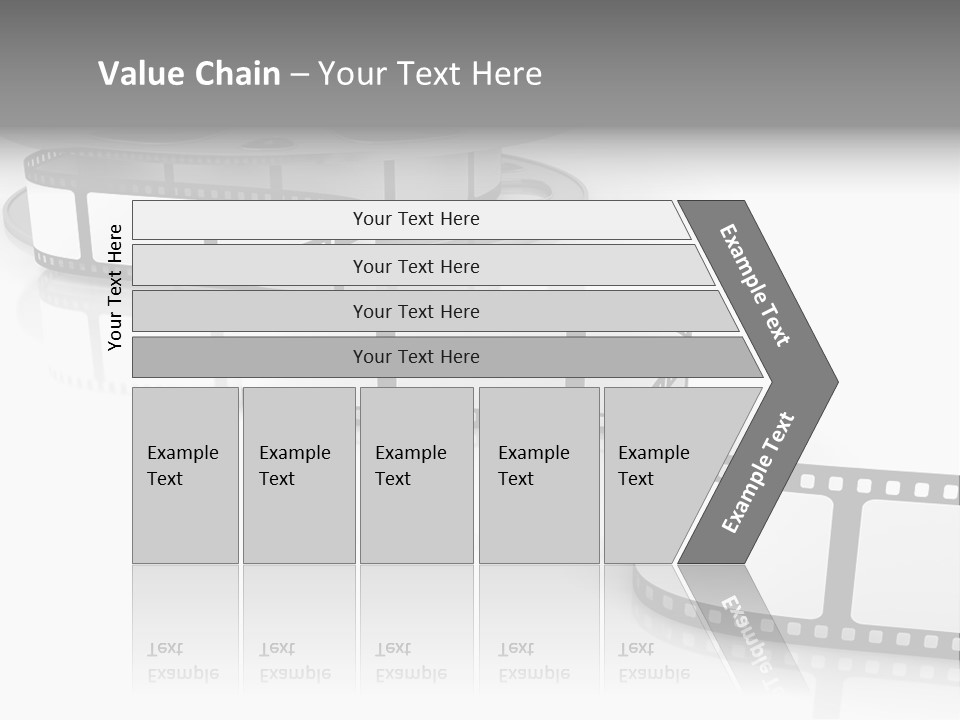 Value Chain – Your Text Here

Your Text Here

Your Text Here

Your Text Here

Your Text Here

Your Text Here

Example Text

Example Text

Example Text

Example Text

Example Text

Example Text

Example Text